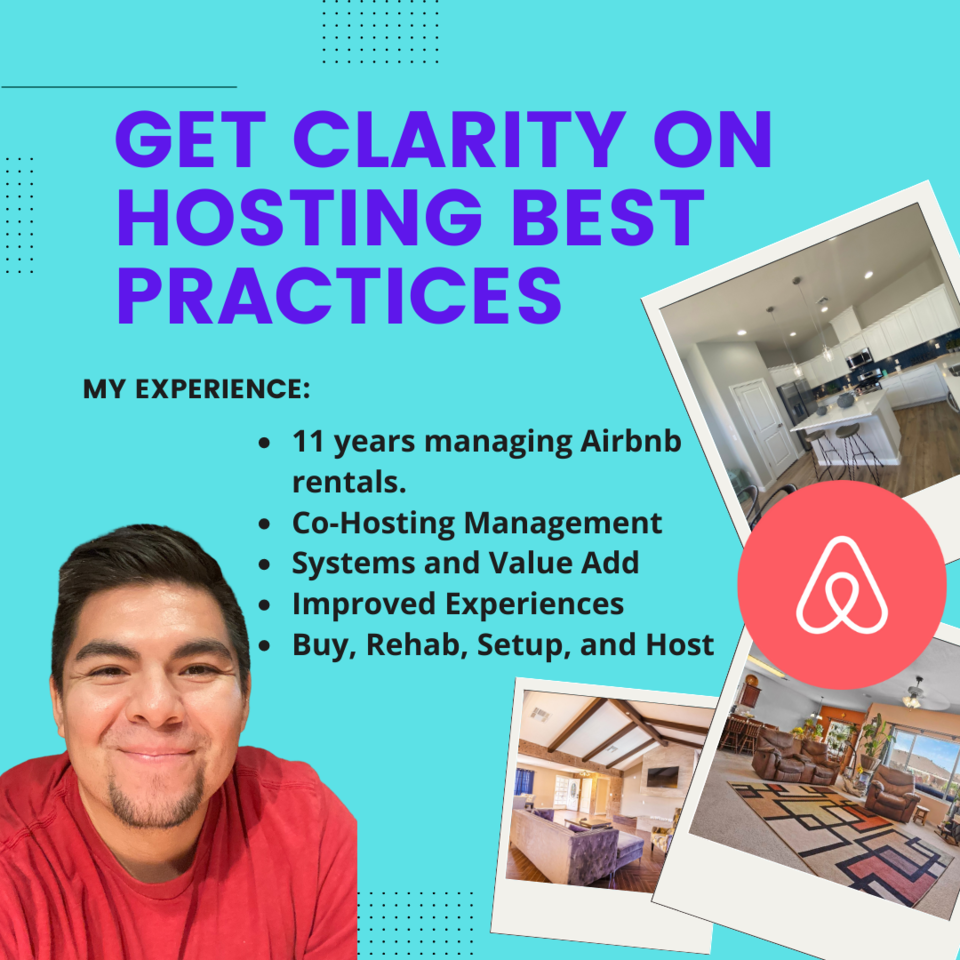 GET CLARITY ON HOSTING BEST PRACTICES

MY EXPERIENCE:

- 11 years managing Airbnb rentals.
- Co-Hosting Management
- Systems and Value Add
- Improved Experiences
- Buy, Rehab, Setup, and Host